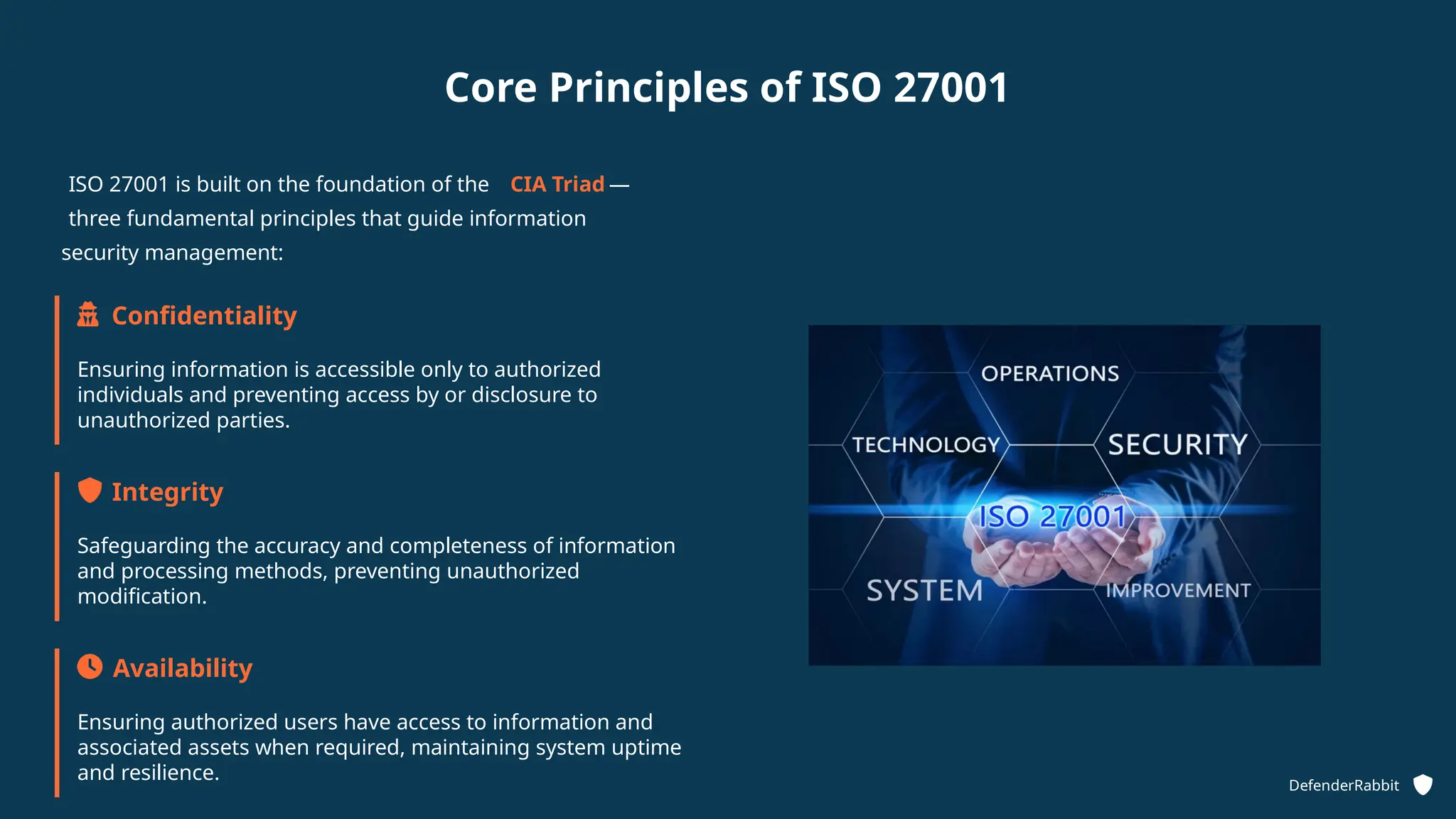 Core Principles of ISO 27001

ISO 27001 is built on the foundation of the CIA Triad — three fundamental principles that guide information security management:

Confidentiality

Ensuring information is accessible only to authorized individuals and preventing access by or disclosure to unauthorized parties.

Integrity

Safeguarding the accuracy and completeness of information and processing methods, preventing unauthorized modification.

Availability

Ensuring authorized users have access to information and associated assets when required, maintaining system uptime and resilience.

OPERATIONS
TECHNOLOGY
SECURITY
ISO 27001
SYSTEM
IMPROVEMENT

DefenderRabbit